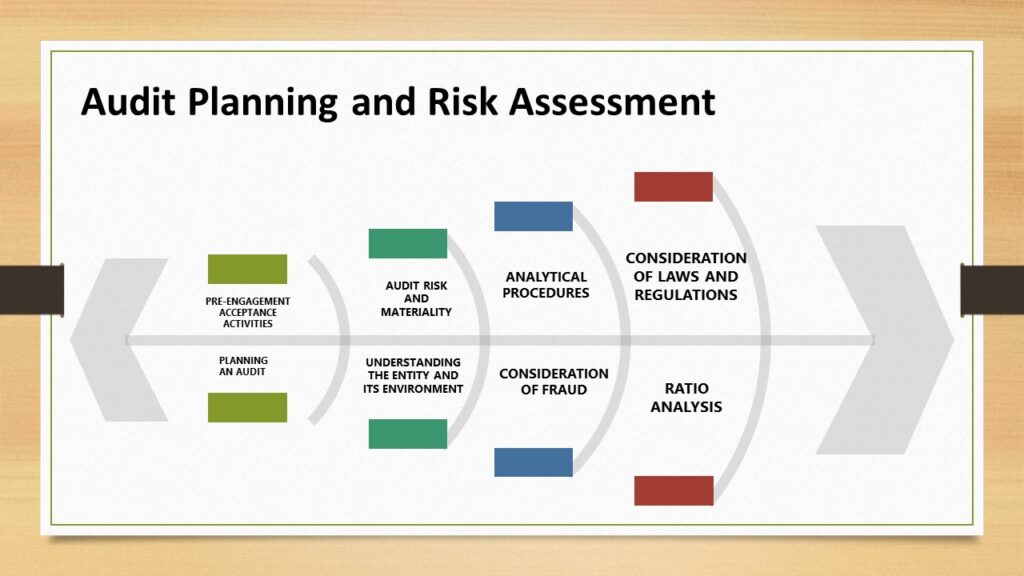 Audit Planning and Risk Assessment

PRE-ENGAGEMENT ACCEPTANCE ACTIVITIES

PLANNING AN AUDIT

AUDIT RISK AND MATERIALITY

UNDERSTANDING THE ENTITY AND ITS ENVIRONMENT

ANALYTICAL PROCEDURES

CONSIDERATION OF FRAUD

CONSIDERATION OF LAWS AND REGULATIONS

RATIO ANALYSIS